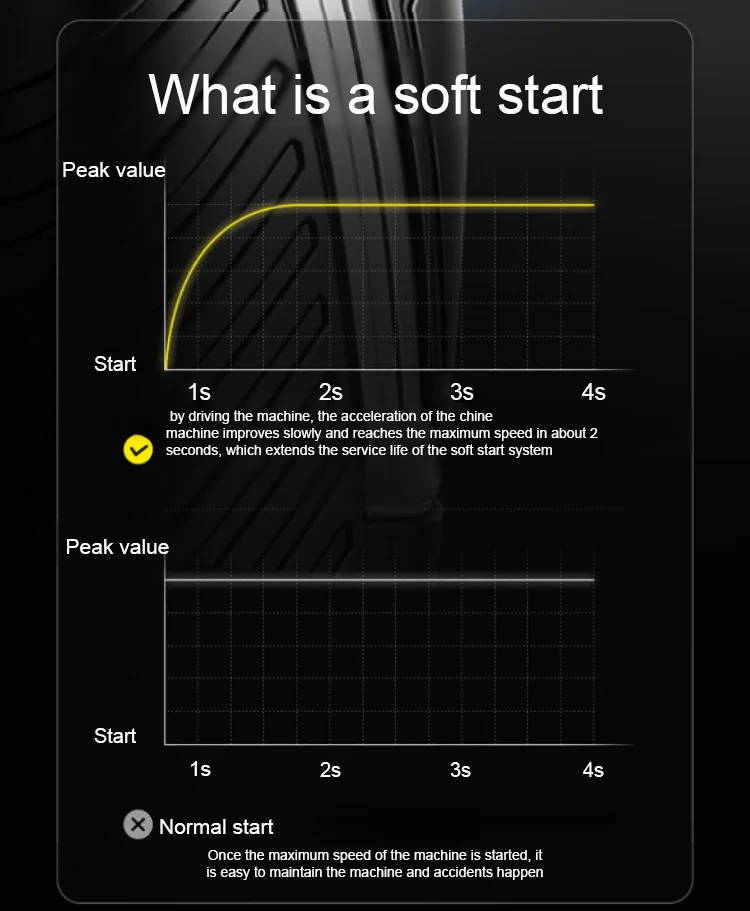 What is a soft start

Peak value

Start

1s 2s 3s 4s

by driving the machine, the acceleration of the chine machine improves slowly and reaches the maximum speed in about 2 seconds, which extends the service life of the soft start system

Peak value

Start

1s 2s 3s 4s

Normal start

Once the maximum speed of the machine is started, it is easy to maintain the machine and accidents happen